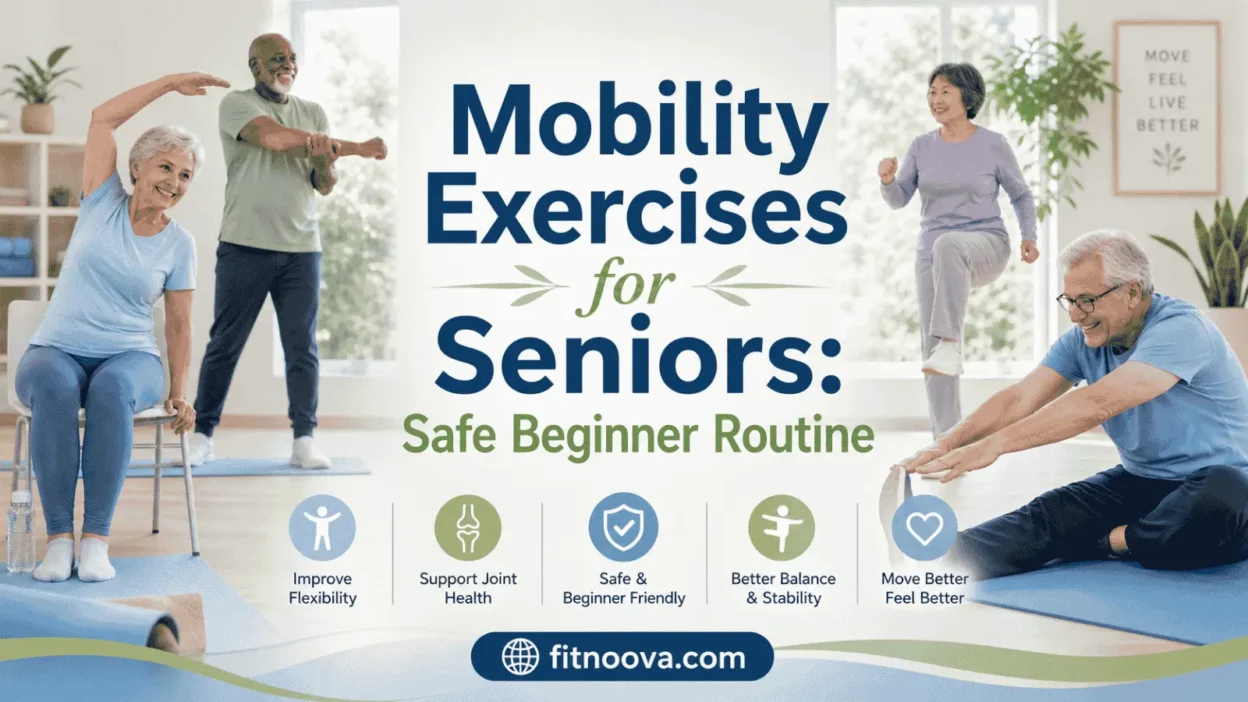 MOVE
FEEL
LIVE
BETTER

Mobility Exercises for Seniors:
Safe Beginner Routine

Improve Flexibility

Support Joint Health

Safe & Beginner Friendly

Better Balance & Stability

Move Better Feel Better

fitnoova.com